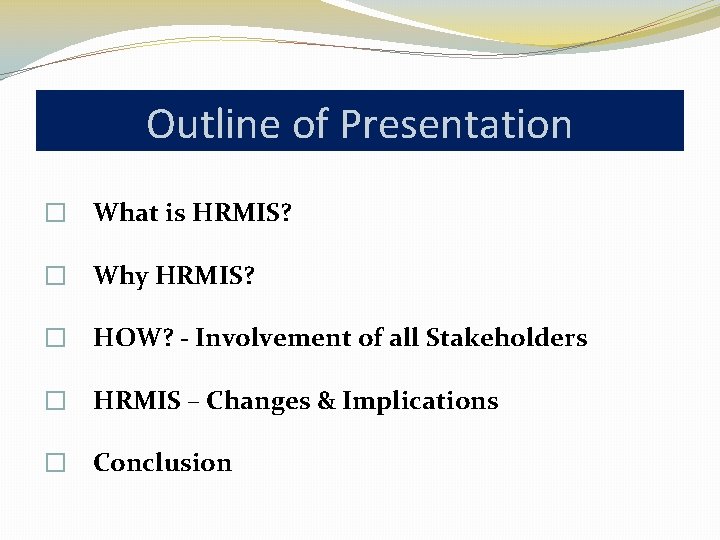 Outline of Presentation

□ What is HRMIS?

□ Why HRMIS?

□ HOW? - Involvement of all Stakeholders

□ HRMIS – Changes & Implications

□ Conclusion